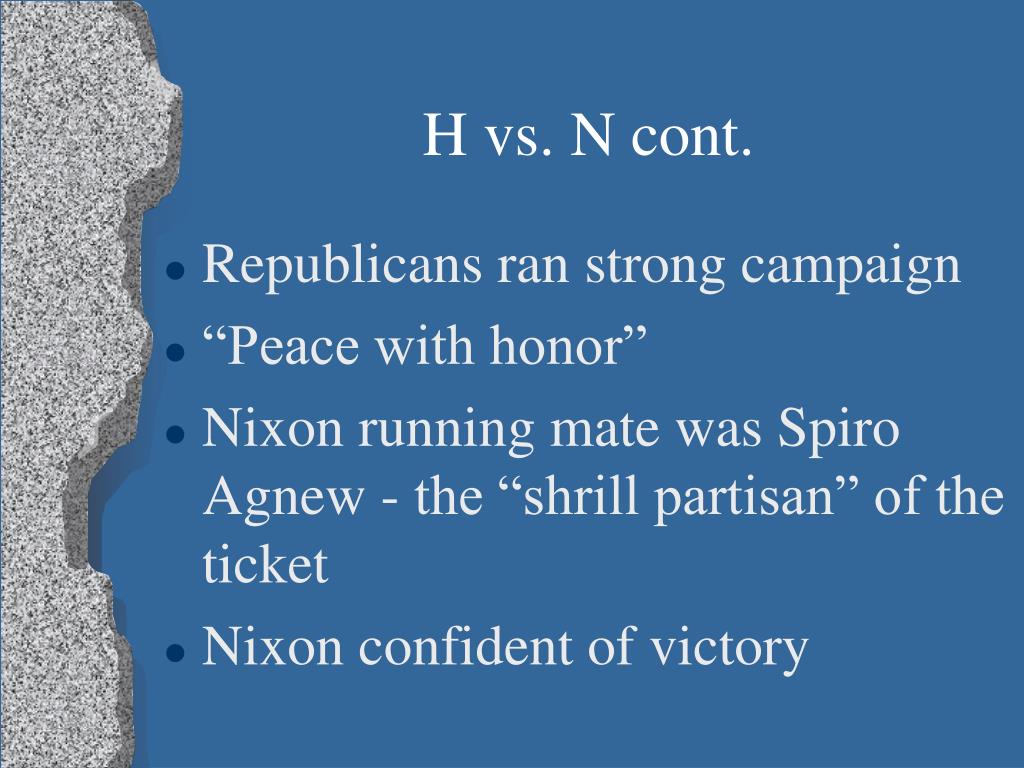 H vs. N cont.

- Republicans ran strong campaign
- “Peace with honor”
- Nixon running mate was Spiro Agnew - the “shrill partisan” of the ticket
- Nixon confident of victory